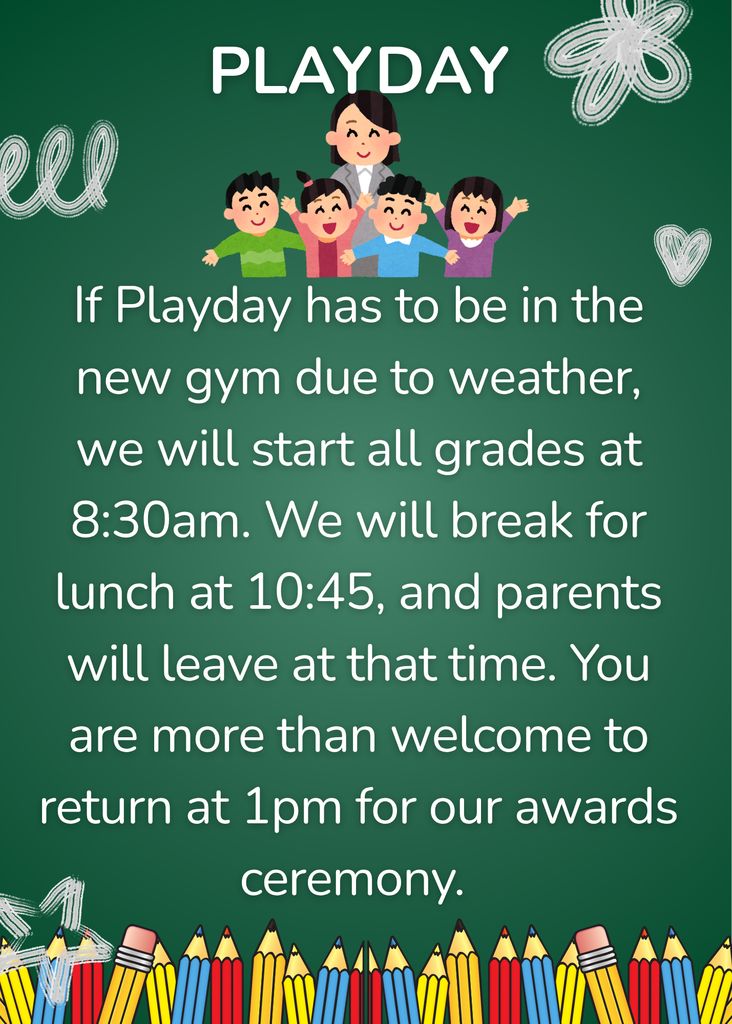 PLAYDAY

If Playday has to be in the new gym due to weather, we will start all grades at 8:30am. We will break for lunch at 10:45, and parents will leave at that time. You are more than welcome to return at 1pm for our awards ceremony.